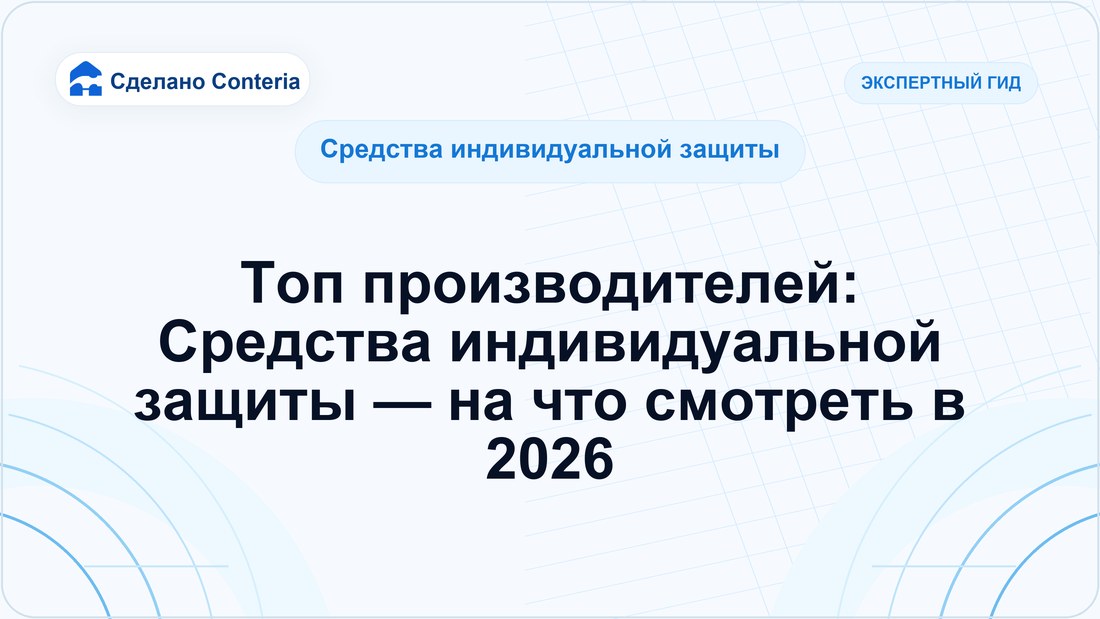 Сделано Conteria

ЭКСПЕРТНЫЙ ГИД

Средства индивидуальной защиты

Топ производителей: Средства индивидуальной защиты — на что смотреть в 2026